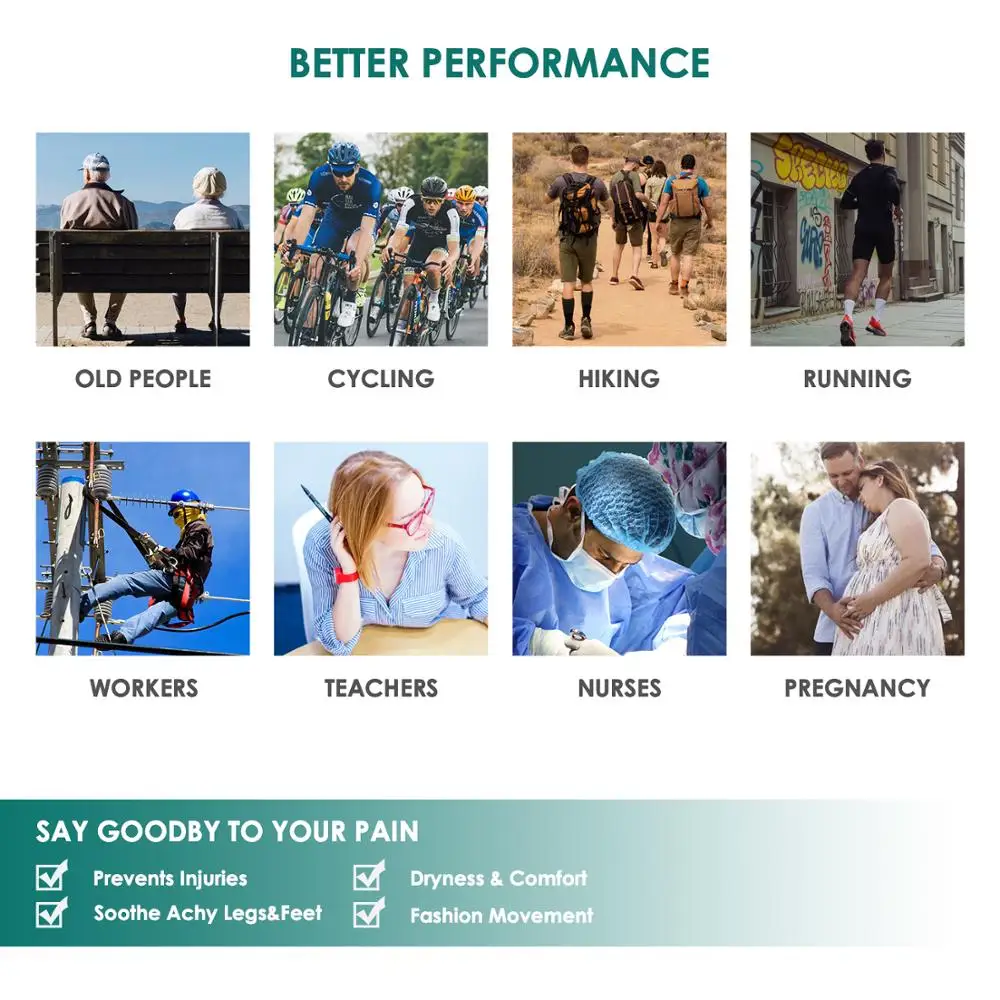 BETTER PERFORMANCE

OLD PEOPLE

CYCLING

HIKING

RUNNING

WORKERS

TEACHERS

NURSES

PREGNANCY

SAY GOODBY TO YOUR PAIN

Prevents Injuries

Soothe Achy Legs&Feet

Dryness & Comfort

Fashion Movement